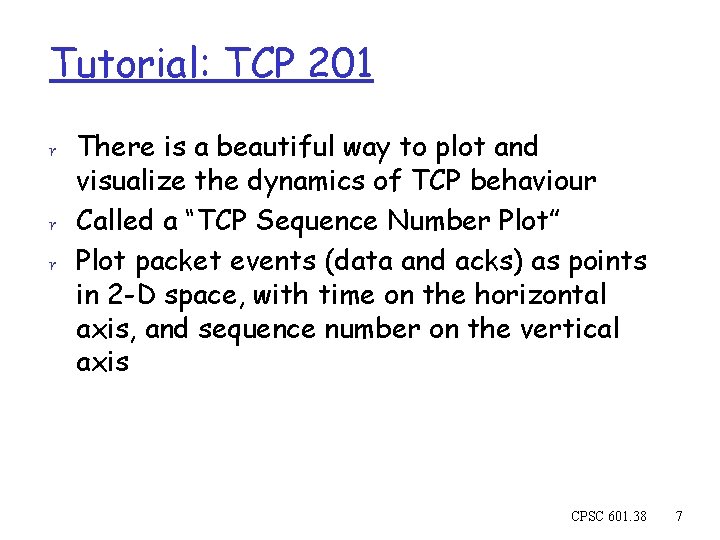 Tutorial: TCP 201

r There is a beautiful way to plot and visualize the dynamics of TCP behaviour
r Called a "TCP Sequence Number Plot"
r Plot packet events (data and acks) as points in 2-D space, with time on the horizontal axis, and sequence number on the vertical axis

CPSC 601.38 7